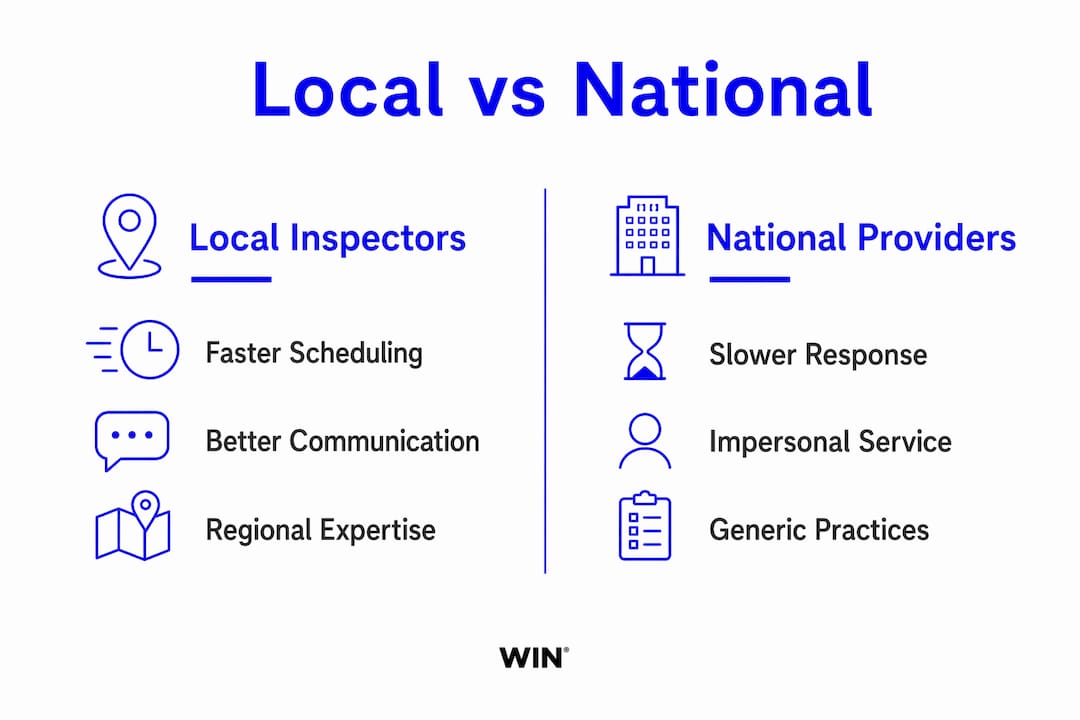 Local vs National

Local Inspectors

Faster Scheduling

Better Communication

Regional Expertise

National Providers

Slower Response

Impersonal Service

Generic Practices

WIN®